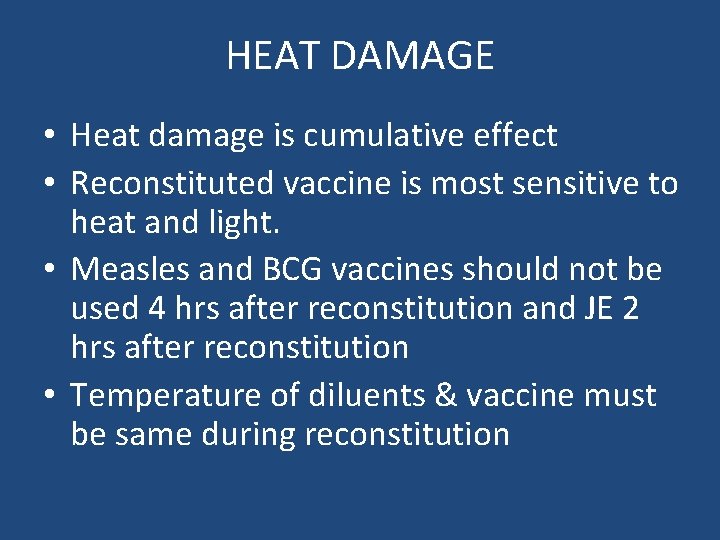 HEAT DAMAGE

• Heat damage is cumulative effect
• Reconstituted vaccine is most sensitive to heat and light.
• Measles and BCG vaccines should not be used 4 hrs after reconstitution and JE 2 hrs after reconstitution
• Temperature of diluents & vaccine must be same during reconstitution